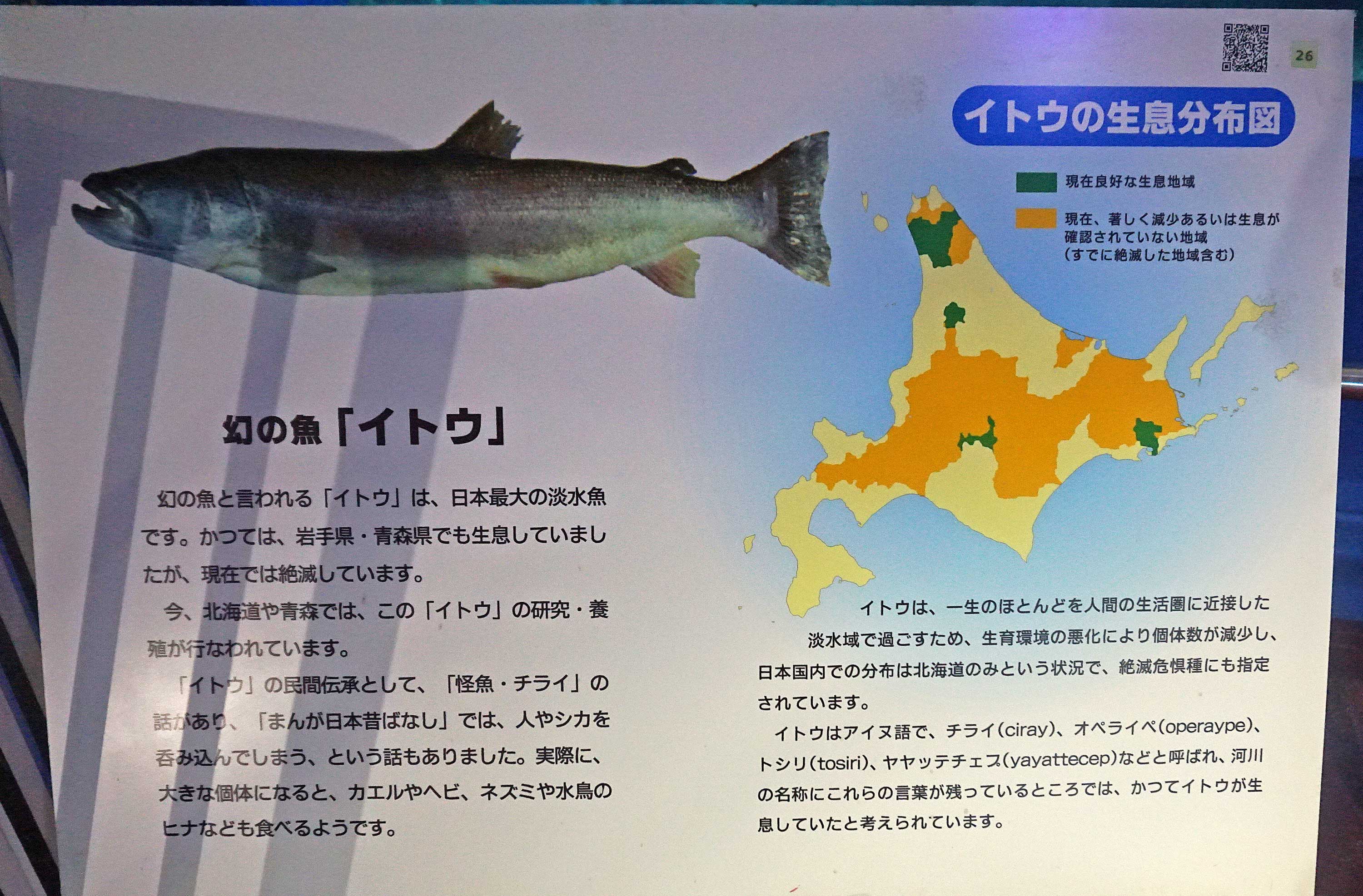 26

イトウの生息分布図

現在良好な生息地域

現在、著しく減少あるいは生息が確認されていない地域（すでに絶滅した地域含む）

幻の魚「イトウ」

幻の魚と言われる「イトウ」は、日本最大の淡水魚です。かつては、岩手県・青森県でも生息していましたが、現在では絶滅しています。

今、北海道や青森では、この「イトウ」の研究・養殖が行なわれています。

「イトウ」の民間伝承として、「怪魚・チライ」の話があり、「まんが日本昔ばなし」では、人やシカを呑み込んでしまう、という話もありました。実際に、大きな個体になると、カエルやヘビ、ネズミや水鳥のヒナなども食べるようです。

イトウは、一生のほとんどを人間の生活圏に近接した淡水域で過ごすため、生育環境の悪化により個体数が減少し、日本国内での分布は北海道のみという状況で、絶滅危惧種にも指定されています。

イトウはアイヌ語で、チライ(ciray)、オペライペ(operaype)、トシリ(tosiri)、ヤヤッテチェプ(yayattecep)などと呼ばれ、河川の名称にこれらの言葉が残っているところでは、かつてイトウが生息していたと考えられています。